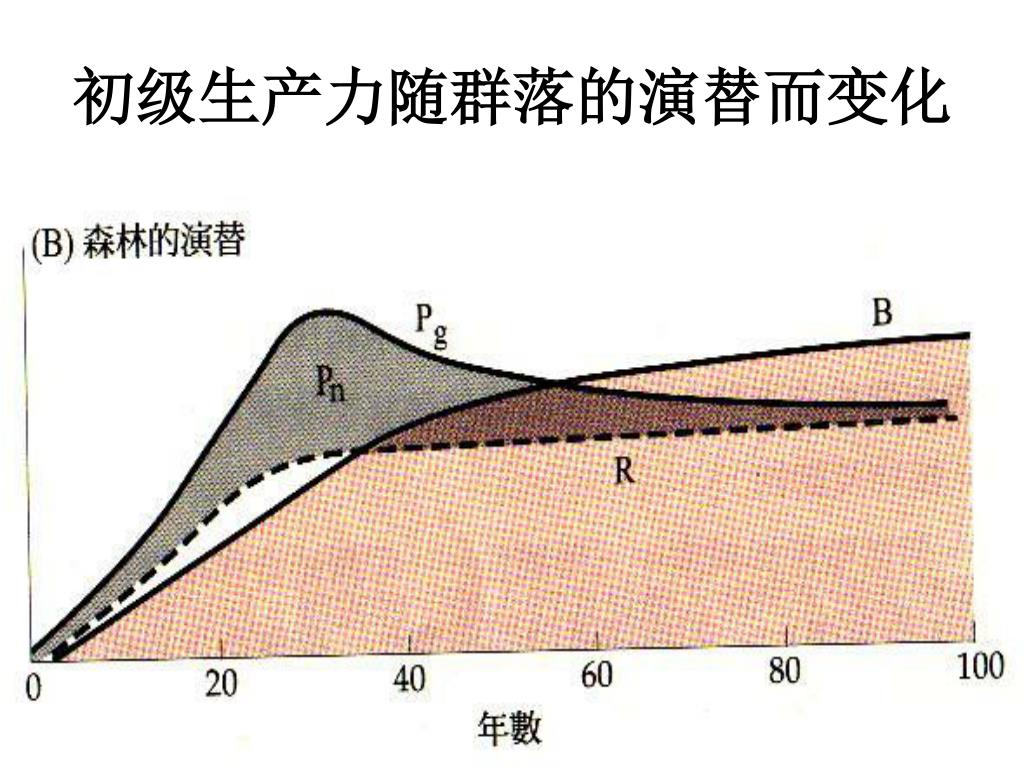 初级生产力随群落的演替而变化

(B) 森林的演替

$P_g$

B

$P_n$

R

0
20
40
60
80
100

年數